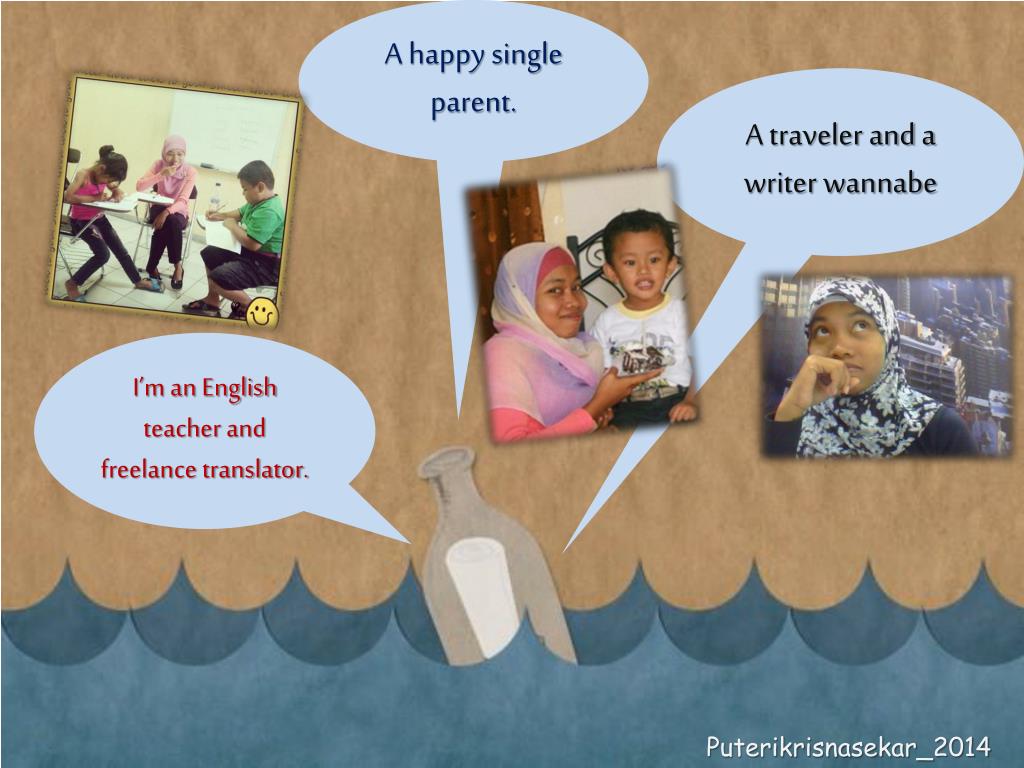 A happy single parent.

A traveler and a writer wannabe

I'm an English teacher and freelance translator.

Puterikrisnasekar_2014